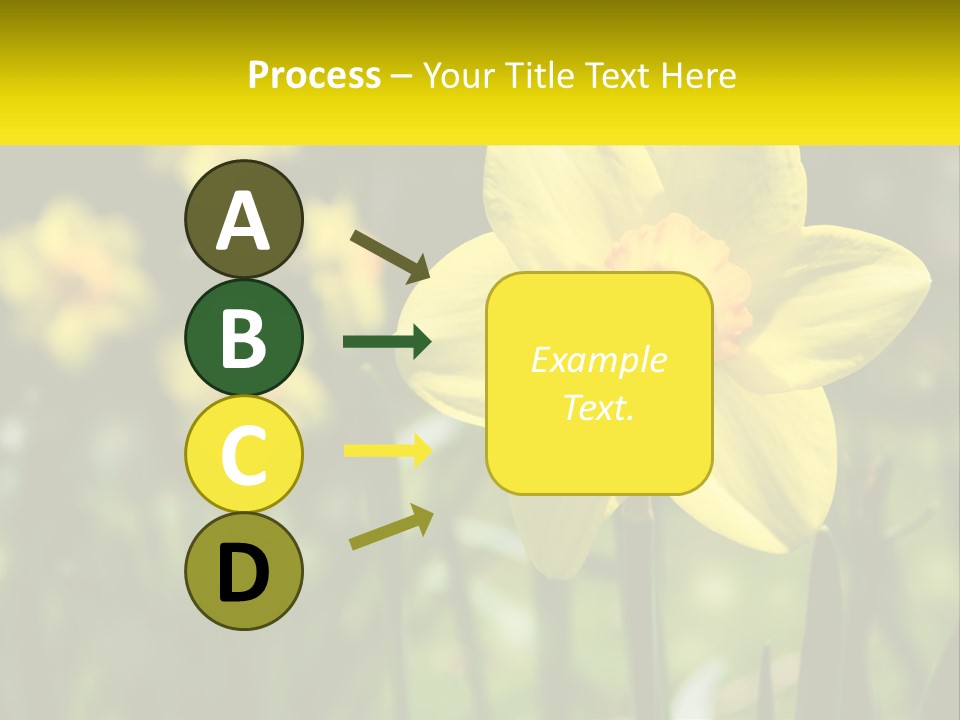 Process – Your Title Text Here

A

B

C

D

Example Text.